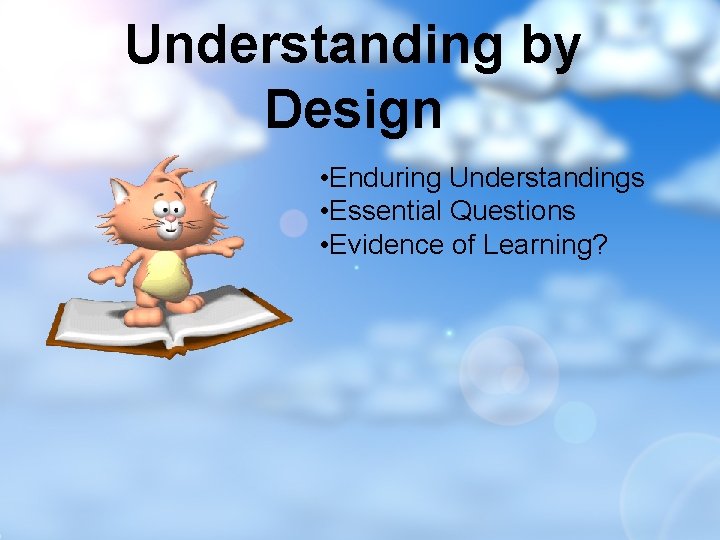 Understanding by Design

•Enduring Understandings
•Essential Questions
•Evidence of Learning?